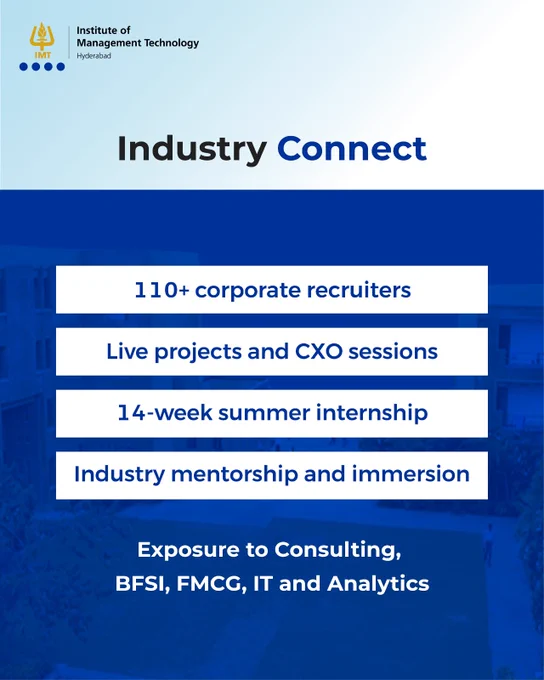 IMT

Institute of Management Technology
Hyderabad

Industry Connect

110+ corporate recruiters

Live projects and CXO sessions

14-week summer internship

Industry mentorship and immersion

Exposure to Consulting, BFSI, FMCG, IT and Analytics